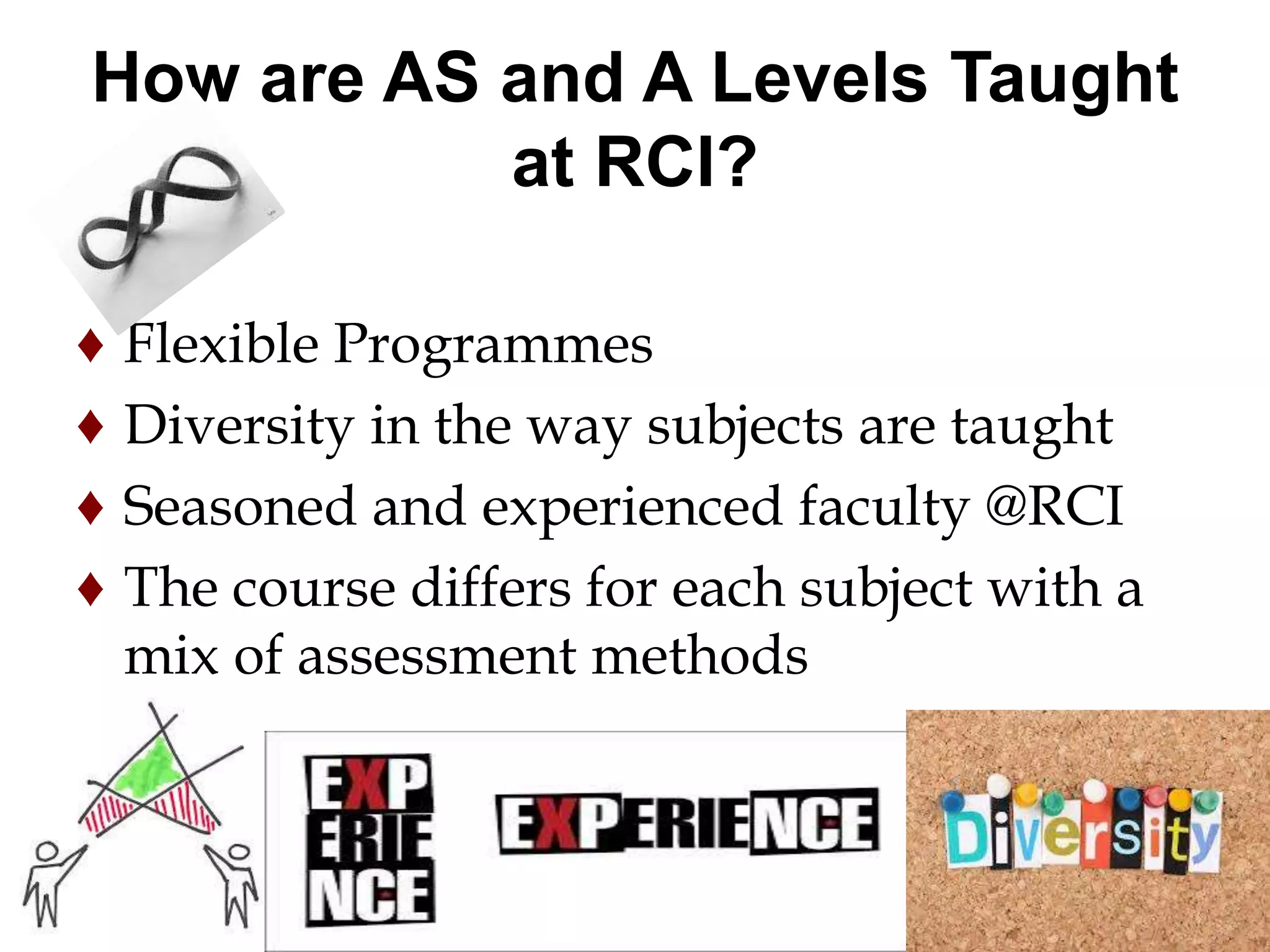 How are AS and A Levels Taught at RCI?

♦ Flexible Programmes
♦ Diversity in the way subjects are taught
♦ Seasoned and experienced faculty @RCI
♦ The course differs for each subject with a mix of assessment methods

EXP
ERIE
NCE

EXPERIENCE

Diversity